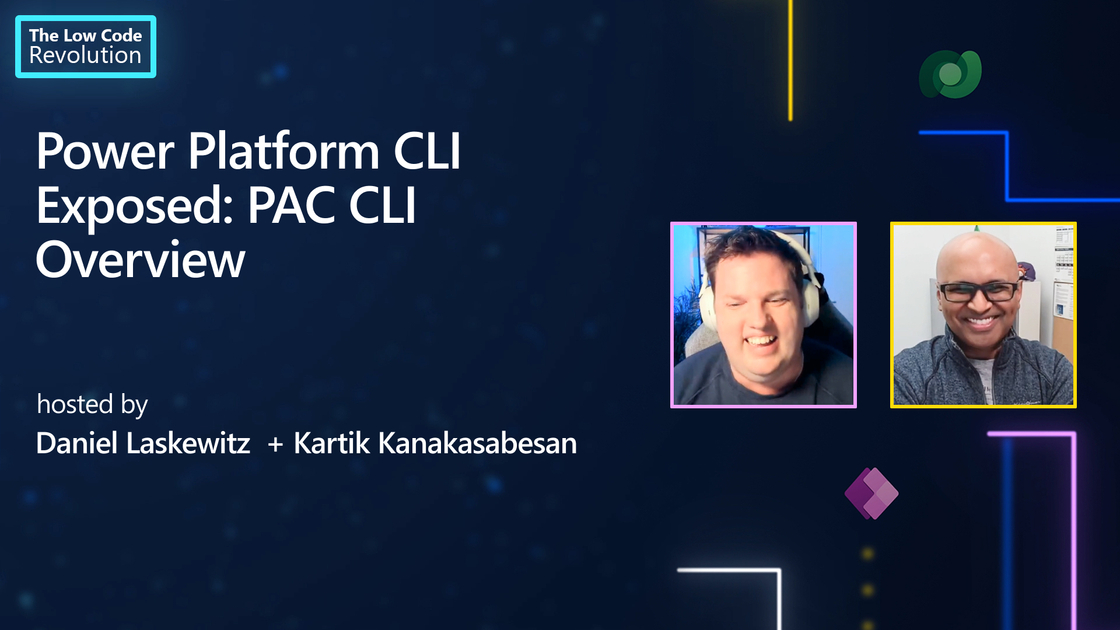 The Low Code Revolution

Power Platform CLI Exposed: PAC CLI Overview

hosted by
Daniel Laskewitz + Kartik Kanakasabesan